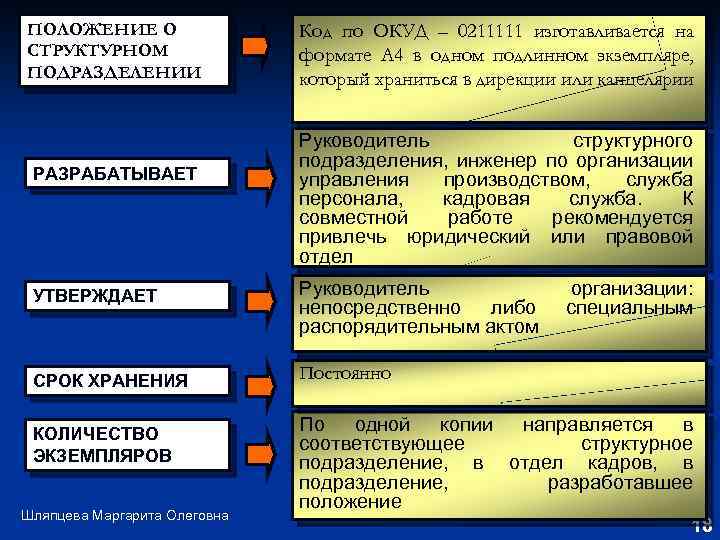 ПОЛОЖЕНИЕ О СТРУКТУРНОМ ПОДРАЗДЕЛЕНИИ

Код по ОКУД – 0211111 изготавливается на формате А4 в одном подлинном экземпляре, который храниться в дирекции или канцелярии

РАЗРАБАТЫВАЕТ

Руководитель структурного подразделения, инженер по организации управления производством, служба персонала, кадровая служба. К совместной работе рекомендуется привлечь юридический или правовой отдел

УТВЕРЖДАЕТ

Руководитель организации: непосредственно либо специальным распорядительным актом

СРОК ХРАНЕНИЯ

Постоянно

КОЛИЧЕСТВО ЭКЗЕМПЛЯРОВ

По одной копии направляется в соответствующее структурное подразделение, в отдел кадров, в подразделение, разработавшее положение

Шляпцева Маргарита Олеговна

10